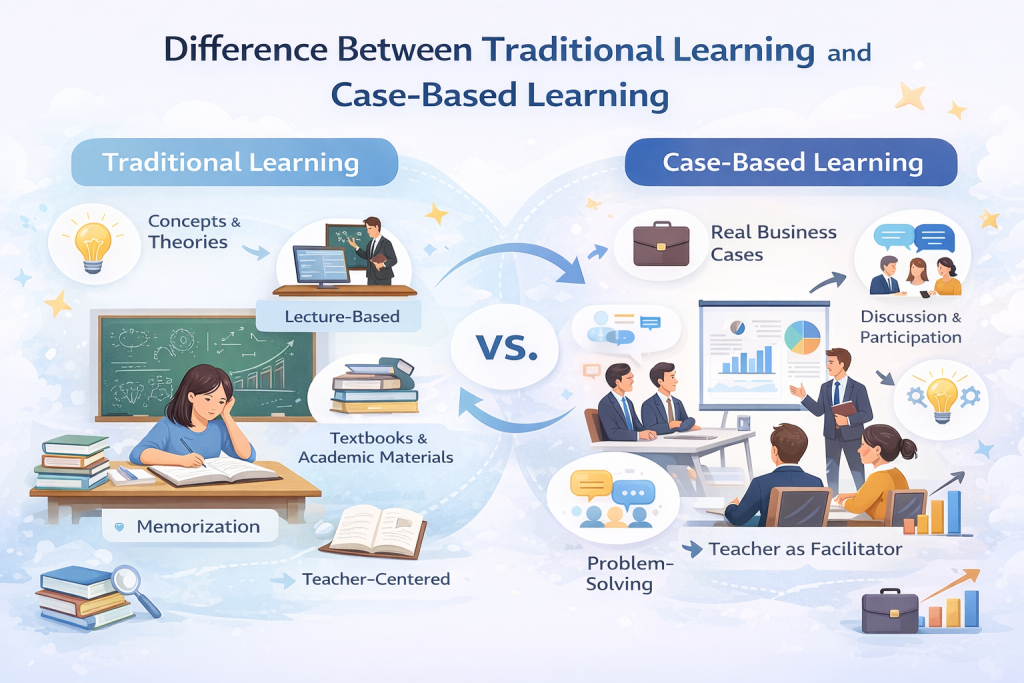 Difference Between Traditional Learning and Case-Based Learning

Traditional Learning

Concepts & Theories

Lecture-Based

Textbooks & Academic Materials

Memorization

Teacher-Centered

VS.

Case-Based Learning

Real Business Cases

Discussion & Participation

Problem-Solving

Teacher as Facilitator